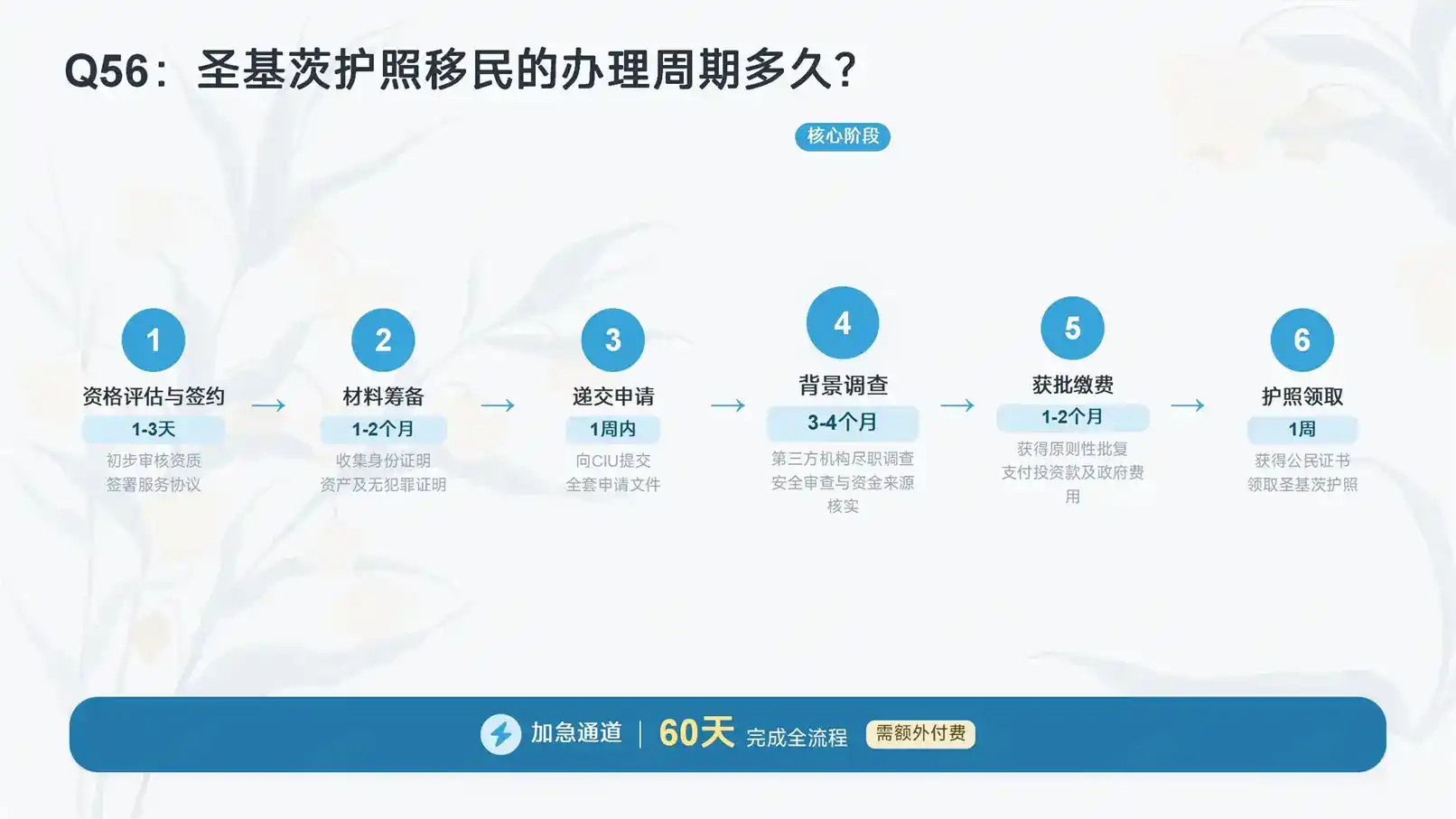 Q56：圣基茨护照移民的办理周期多久？

核心阶段

1
资格评估与签约
1-3天
初步审核资质
签署服务协议

→

2
材料筹备
1-2个月
收集身份证明
资产及无犯罪证明

→

3
递交申请
1周内
向CIU提交
全套申请文件

→

4
背景调查
3-4个月
第三方机构尽职调查
安全审查与资金来源核实

→

5
获批缴费
1-2个月
获得原则性批复
支付投资款及政府费用

→

6
护照领取
1周
获得公民证书
领取圣基茨护照

加急通道 | 60天 完成全流程 需额外付费